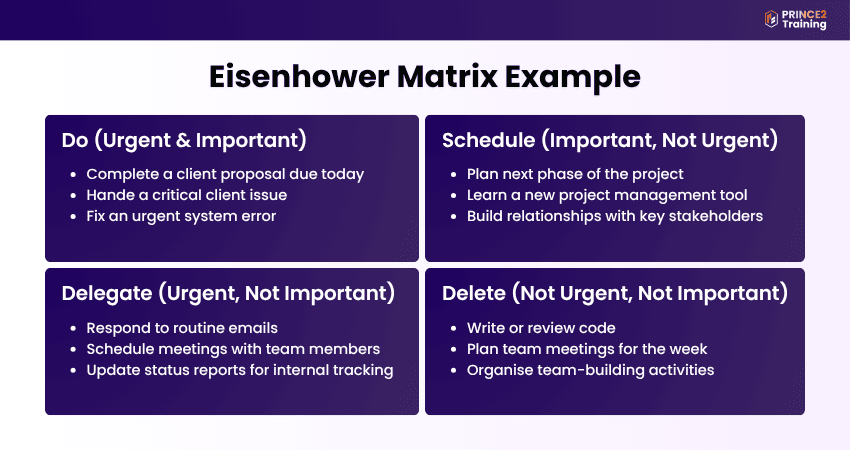 PRINCE2 Training

Eisenhower Matrix Example

Do (Urgent & Important)

- Complete a client proposal due today
- Hande a critical client issue
- Fix an urgent system error

Schedule (Important, Not Urgent)

- Plan next phase of the project
- Learn a new project management tool
- Build relationships with key stakeholders

Delegate (Urgent, Not Important)

- Respond to routine emails
- Schedule meetings with team members
- Update status reports for internal tracking

Delete (Not Urgent, Not Important)

- Write or review code
- Plan team meetings for the week
- Organise team-building activities